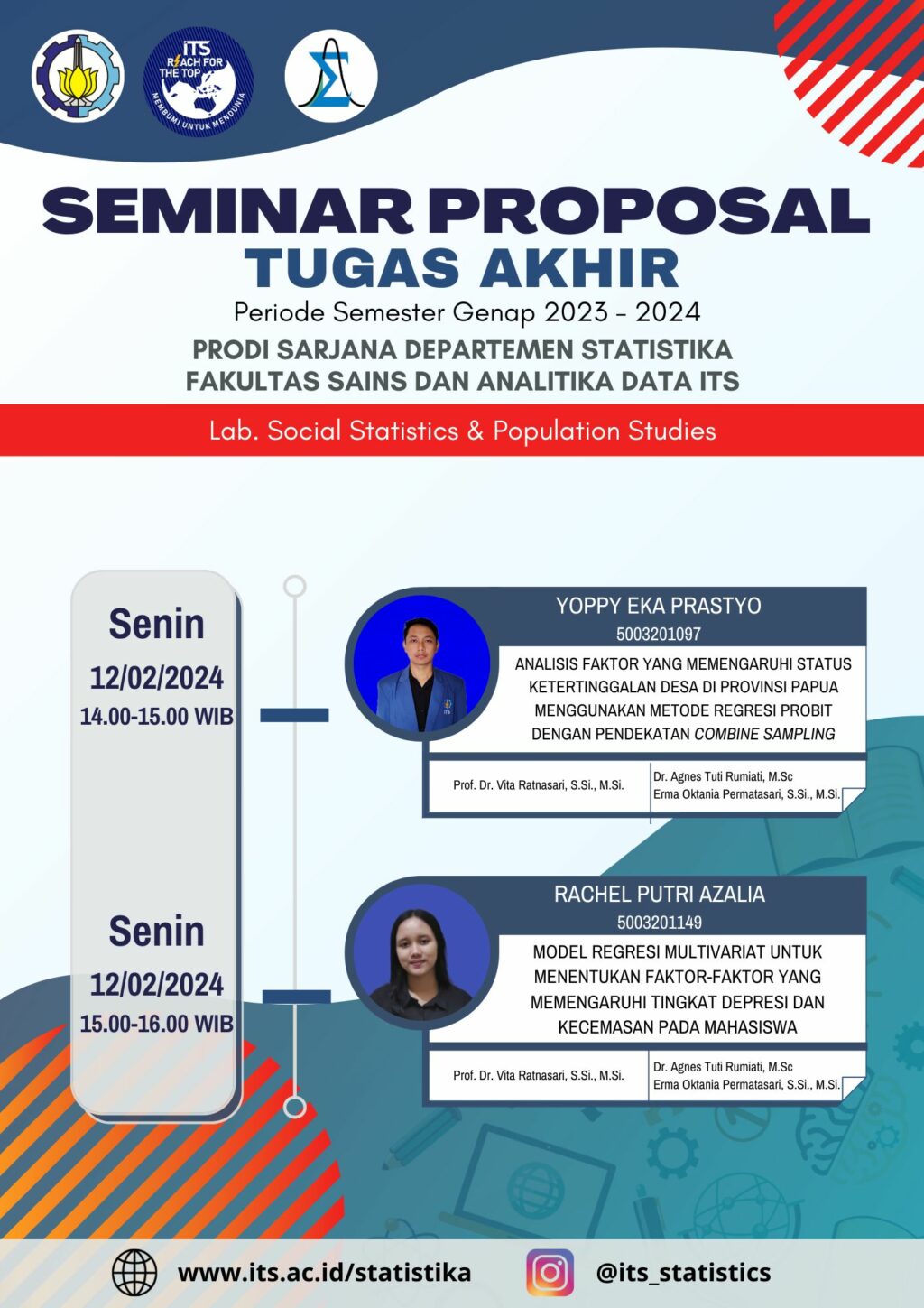 ITS REACH FOR THE TOP
MEMBUMI UNTUK MENDUNIA

SEMINAR PROPOSAL
TUGAS AKHIR
Periode Semester Genap 2023 - 2024
PRODI SARJANA DEPARTEMEN STATISTIKA
FAKULTAS SAINS DAN ANALITIKA DATA ITS

Lab. Social Statistics & Population Studies

Senin
12/02/2024
14.00-15.00 WIB

YOPPY EKA PRASTYO
5003201097
ANALISIS FAKTOR YANG MEMENGARUHI STATUS KETERTINGGALAN DESA DI PROVINSI PAPUA MENGGUNAKAN METODE REGRESI PROBIT DENGAN PENDEKATAN COMBINE SAMPLING

Prof. Dr. Vita Ratnasari, S.Si., M.Si.
Dr. Agnes Tuti Rumiati, M.Sc
Erma Oktania Permatasari, S.Si., M.Si.

Senin
12/02/2024
15.00-16.00 WIB

RACHEL PUTRI AZALIA
5003201149
MODEL REGRESI MULTIVARIAT UNTUK MENENTUKAN FAKTOR-FAKTOR YANG MEMENGARUHI TINGKAT DEPRESI DAN KECEMASAN PADA MAHASISWA

Prof. Dr. Vita Ratnasari, S.Si., M.Si.
Dr. Agnes Tuti Rumiati, M.Sc
Erma Oktania Permatasari, S.Si., M.Si.

www.its.ac.id/statistika
@its_statistics